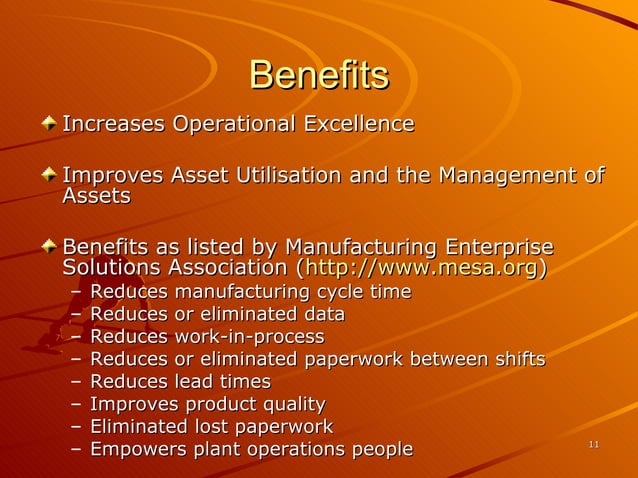 Benefits

Increases Operational Excellence

Improves Asset Utilisation and the Management of Assets

Benefits as listed by Manufacturing Enterprise Solutions Association (http://www.mesa.org)
– Reduces manufacturing cycle time
– Reduces or eliminated data
– Reduces work-in-process
– Reduces or eliminated paperwork between shifts
– Reduces lead times
– Improves product quality
– Eliminated lost paperwork
– Empowers plant operations people

11